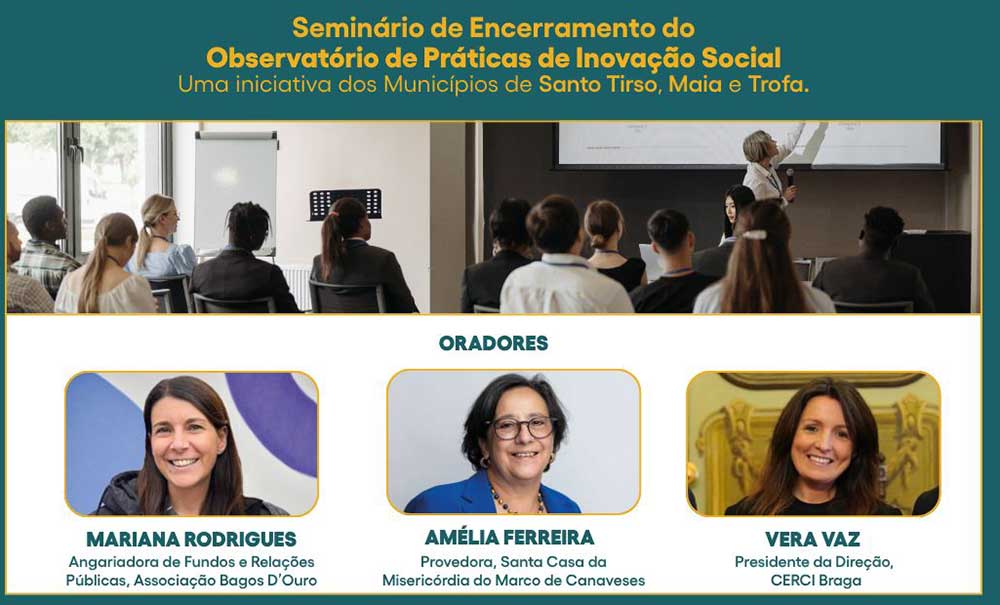 Seminário de Encerramento do
Observatório de Práticas de Inovação Social
Uma iniciativa dos Municípios de Santo Tirso, Maia e Trofa.

ORADORES

MARIANA RODRIGUES
Angariadora de Fundos e Relações Públicas, Associação Bagos D'Ouro

AMÉLIA FERREIRA
Provedora, Santa Casa da Misericórdia do Marco de Canaveses

VERA VAZ
Presidente da Direção, CERCI Braga